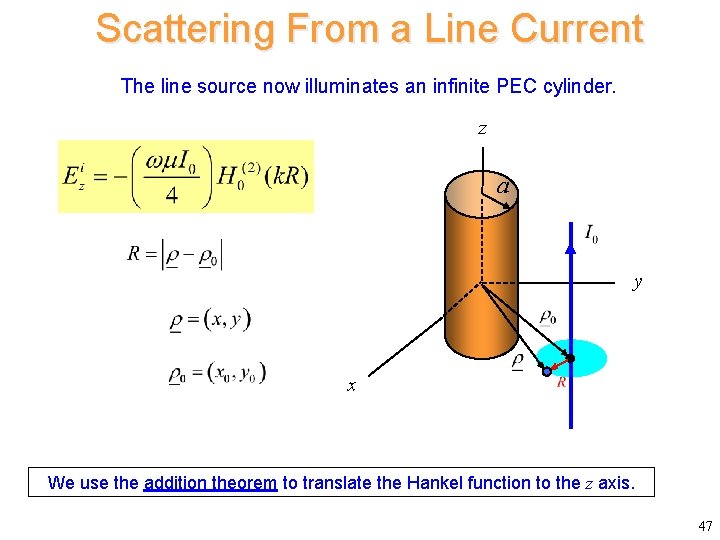 Scattering From a Line Current

The line source now illuminates an infinite PEC cylinder.

$E_z^i = -\left(\frac{\omega\mu I_0}{4}\right) H_0^{(2)}(kR)$

$R = \left|\underline{\rho} - \underline{\rho}_0\right|$

$\underline{\rho} = (x, y)$

$\underline{\rho}_0 = (x_0, y_0)$

$z$

$a$

$I_0$

$y$

$\underline{\rho}_0$

$\underline{\rho}$

$R$

$x$

We use the addition theorem to translate the Hankel function to the $z$ axis.

47